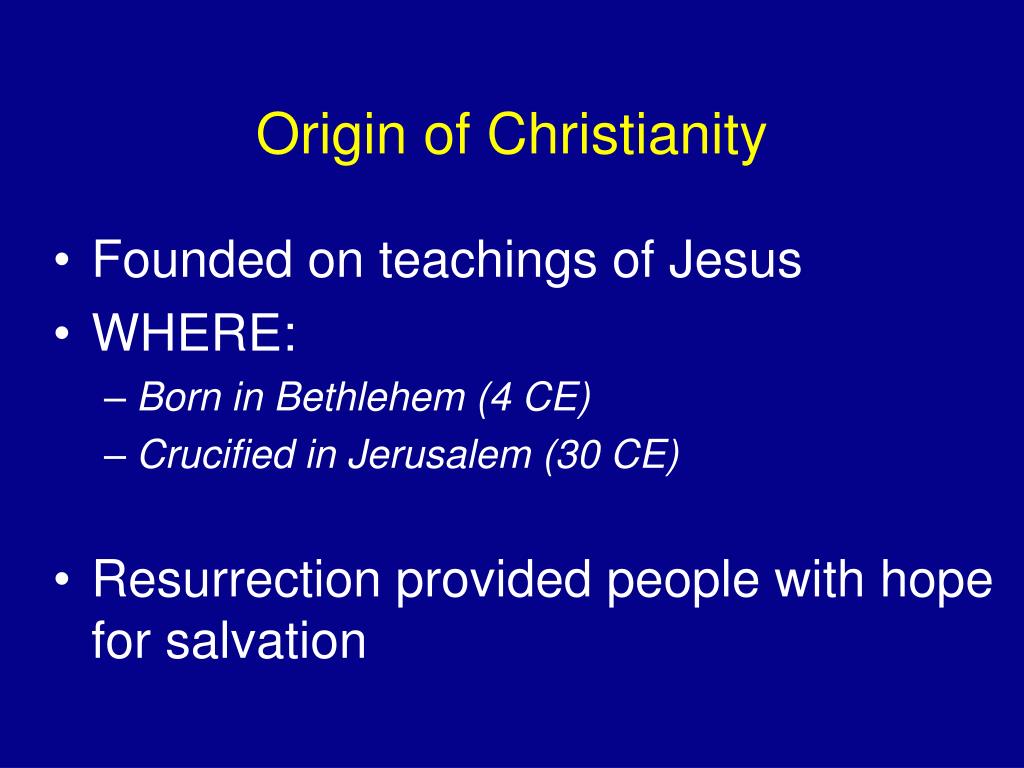 Origin of Christianity

• Founded on teachings of Jesus
• WHERE:
– Born in Bethlehem (4 CE)
– Crucified in Jerusalem (30 CE)

• Resurrection provided people with hope for salvation